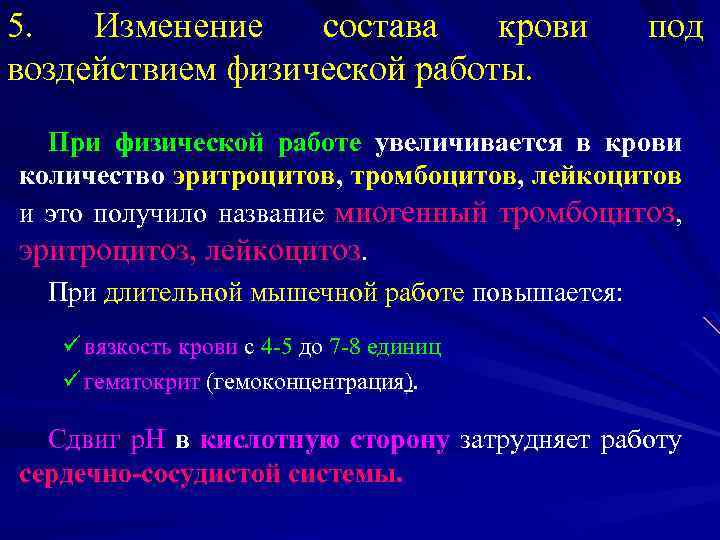 5. Изменение состава крови под воздействием физической работы.

При физической работе увеличивается в крови количество эритроцитов, тромбоцитов, лейкоцитов и это получило название миогенный тромбоцитоз, эритроцитоз, лейкоцитоз.

При длительной мышечной работе повышается:

✓ вязкость крови с 4-5 до 7-8 единиц
✓ гематокрит (гемоконцентрация).

Сдвиг pH в кислотную сторону затрудняет работу сердечно-сосудистой системы.